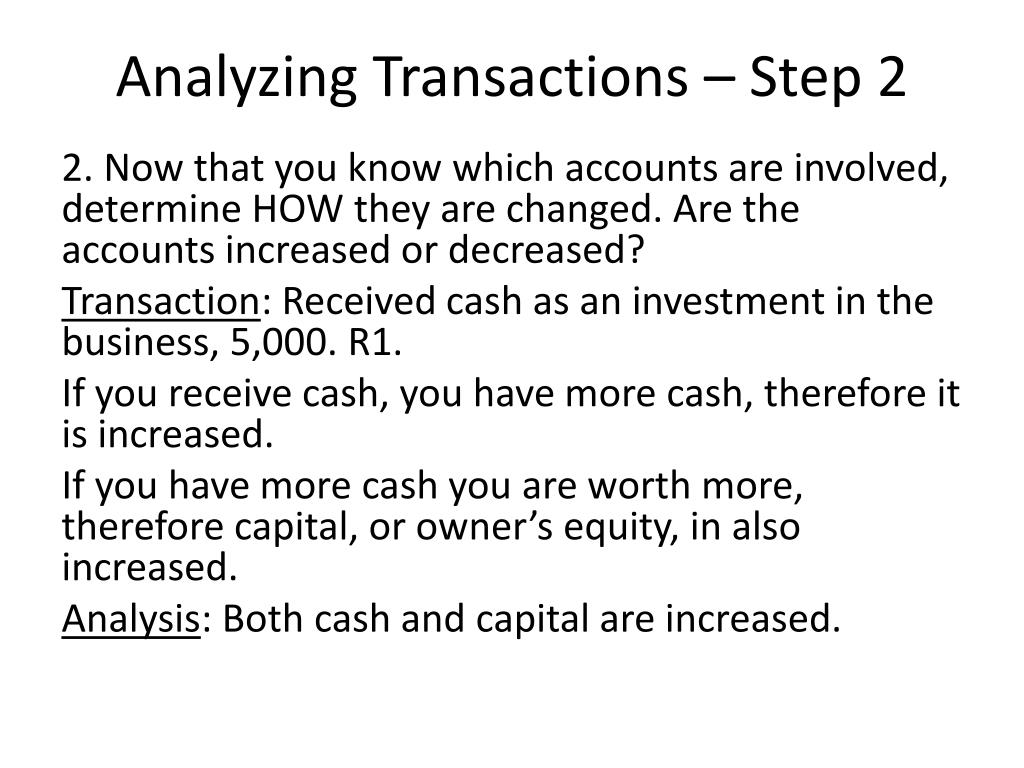 Analyzing Transactions – Step 2

2. Now that you know which accounts are involved, determine HOW they are changed. Are the accounts increased or decreased?

Transaction: Received cash as an investment in the business, 5,000. R1.

If you receive cash, you have more cash, therefore it is increased.

If you have more cash you are worth more, therefore capital, or owner’s equity, in also increased.

Analysis: Both cash and capital are increased.